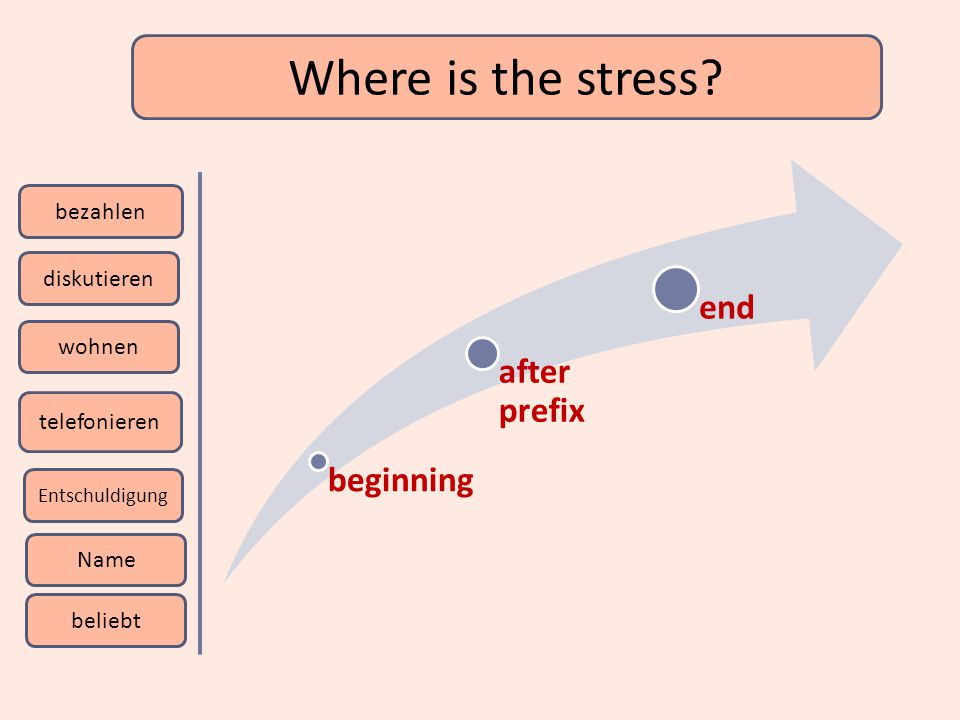 Where is the stress?

bezahlen

diskutieren

wohnen

telefonieren

Entschuldigung

Name

beliebt

beginning

after prefix

end